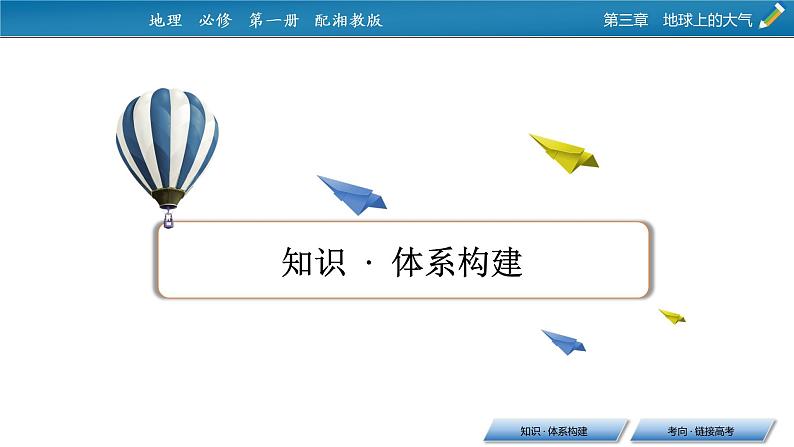 地理 必修 第一册 配湘教版

第三章 地球上的大气

知识 · 体系构建

知识·体系构建

考向·链接高考